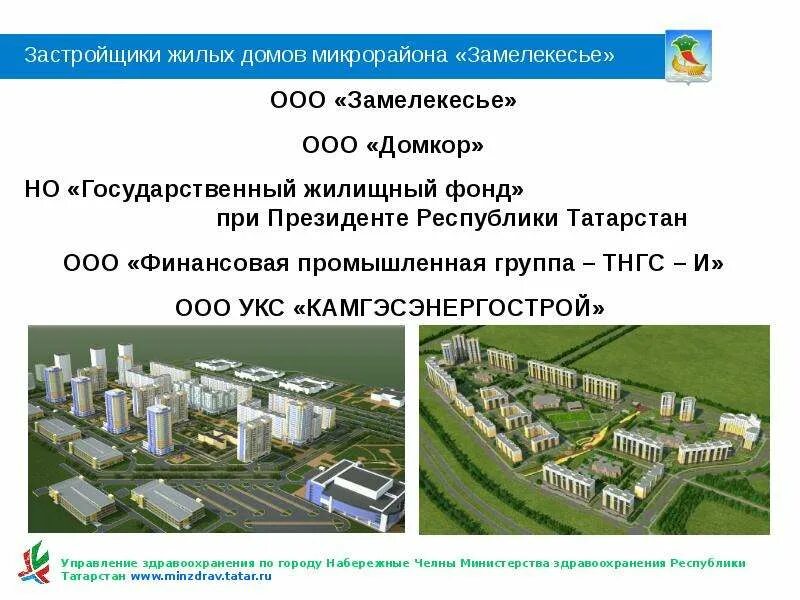 Застройщики жилых домов микрорайона «Замелекесье»

ООО «Замелекесье»

ООО «Домкор»

НО «Государственный жилищный фонд» при Президенте Республики Татарстан

ООО «Финансовая промышленная группа – ТНГС – И»

ООО УКС «КАМГЭСЭНЕРГОСТРОЙ»

Управление здравоохранения по городу Набережные Челны Министерства здравоохранения Республики Татарстан www.minzdrav.tatar.ru